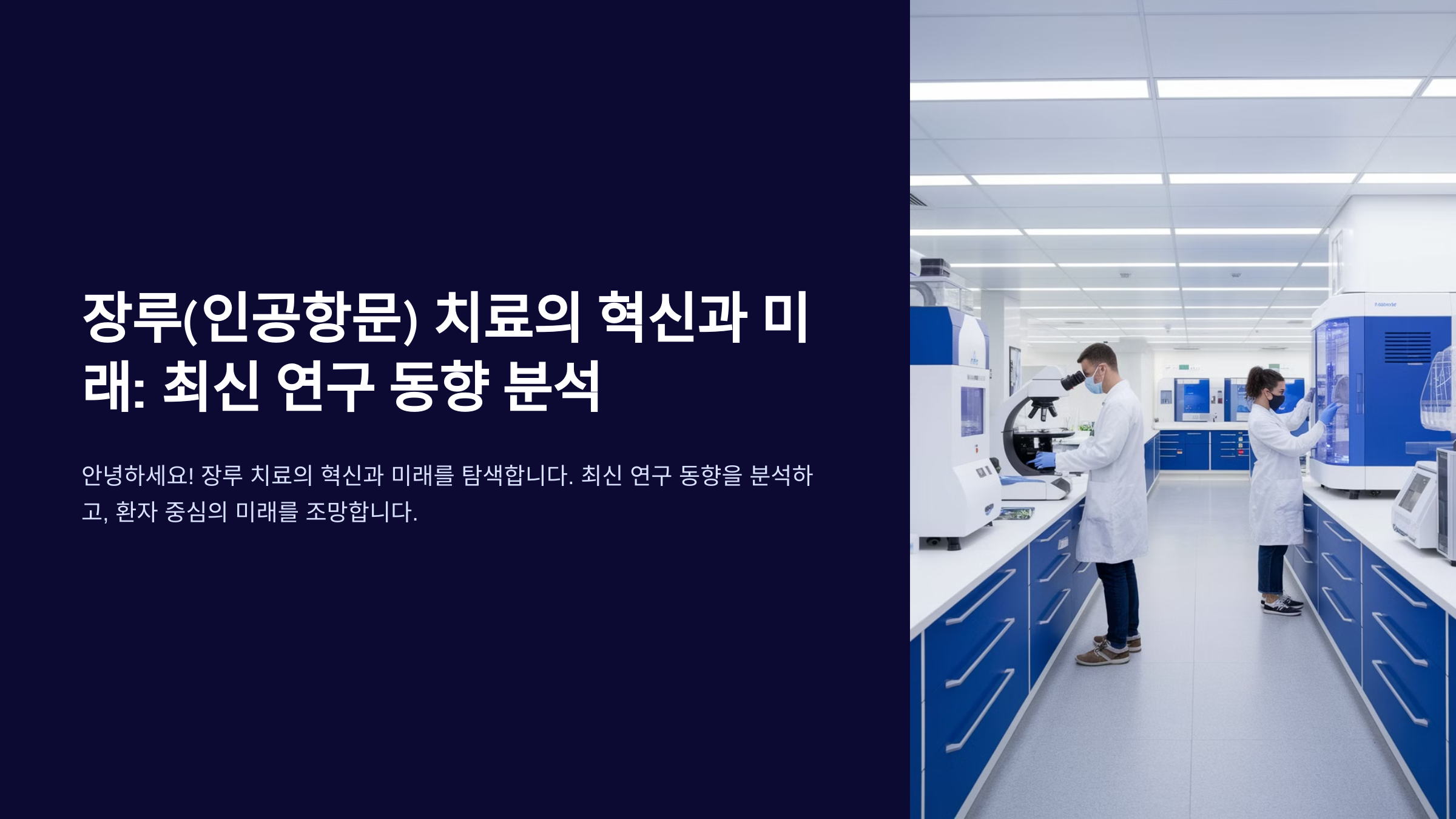 장루(인공항문) 치료의 혁신과 미래: 최신 연구 동향 분석

안녕하세요! 장루 치료의 혁신과 미래를 탐색합니다. 최신 연구 동향을 분석하고, 환자 중심의 미래를 조망합니다.